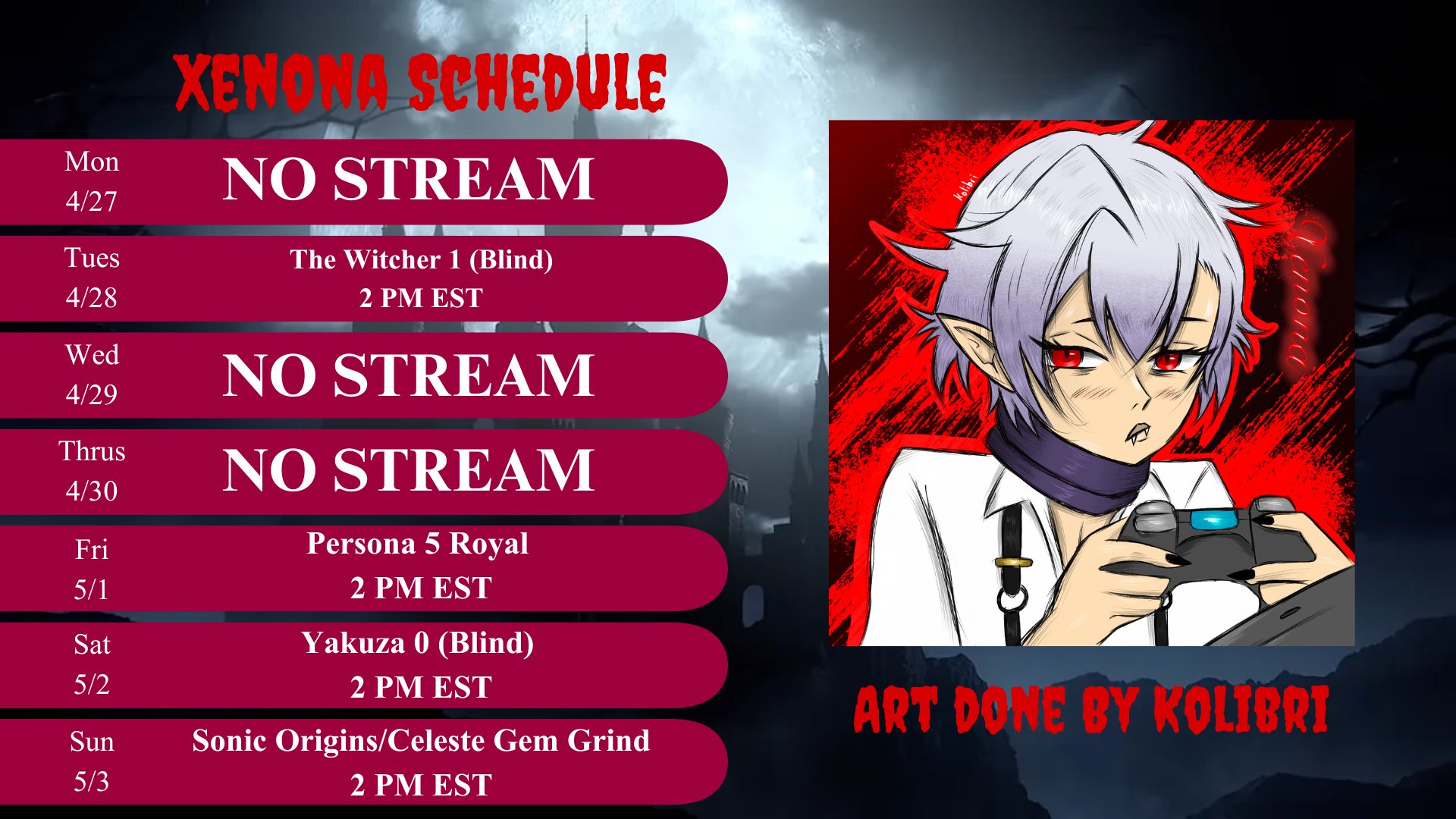 XENONA SCHEDULE

Mon
4/27
NO STREAM

Tues
4/28
The Witcher 1 (Blind)
2 PM EST

Wed
4/29
NO STREAM

Thrus
4/30
NO STREAM

Fri
5/1
Persona 5 Royal
2 PM EST

Sat
5/2
Yakuza 0 (Blind)
2 PM EST

Sun
5/3
Sonic Origins/Celeste Gem Grind
2 PM EST

Kolibri

Xenona

ART DONE BY KOLIBRI